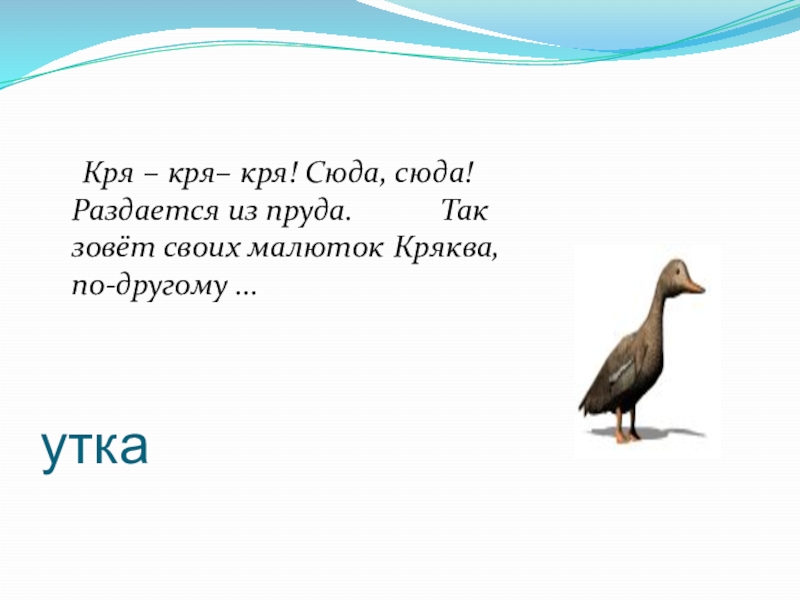 Кря – кря– кря! Сюда, сюда! Раздается из пруда. Так зовёт своих малюток Кряква, по-другому …

утка